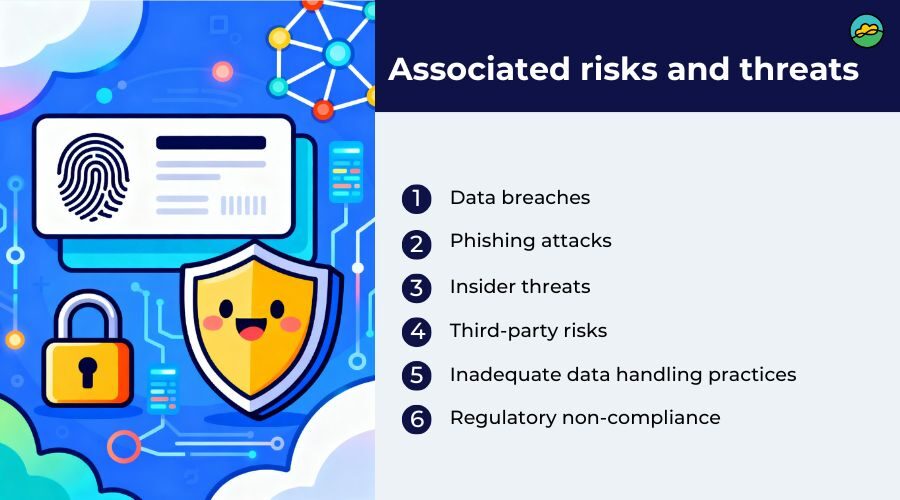 Associated risks and threats

1 Data breaches
2 Phishing attacks
3 Insider threats
4 Third-party risks
5 Inadequate data handling practices
6 Regulatory non-compliance